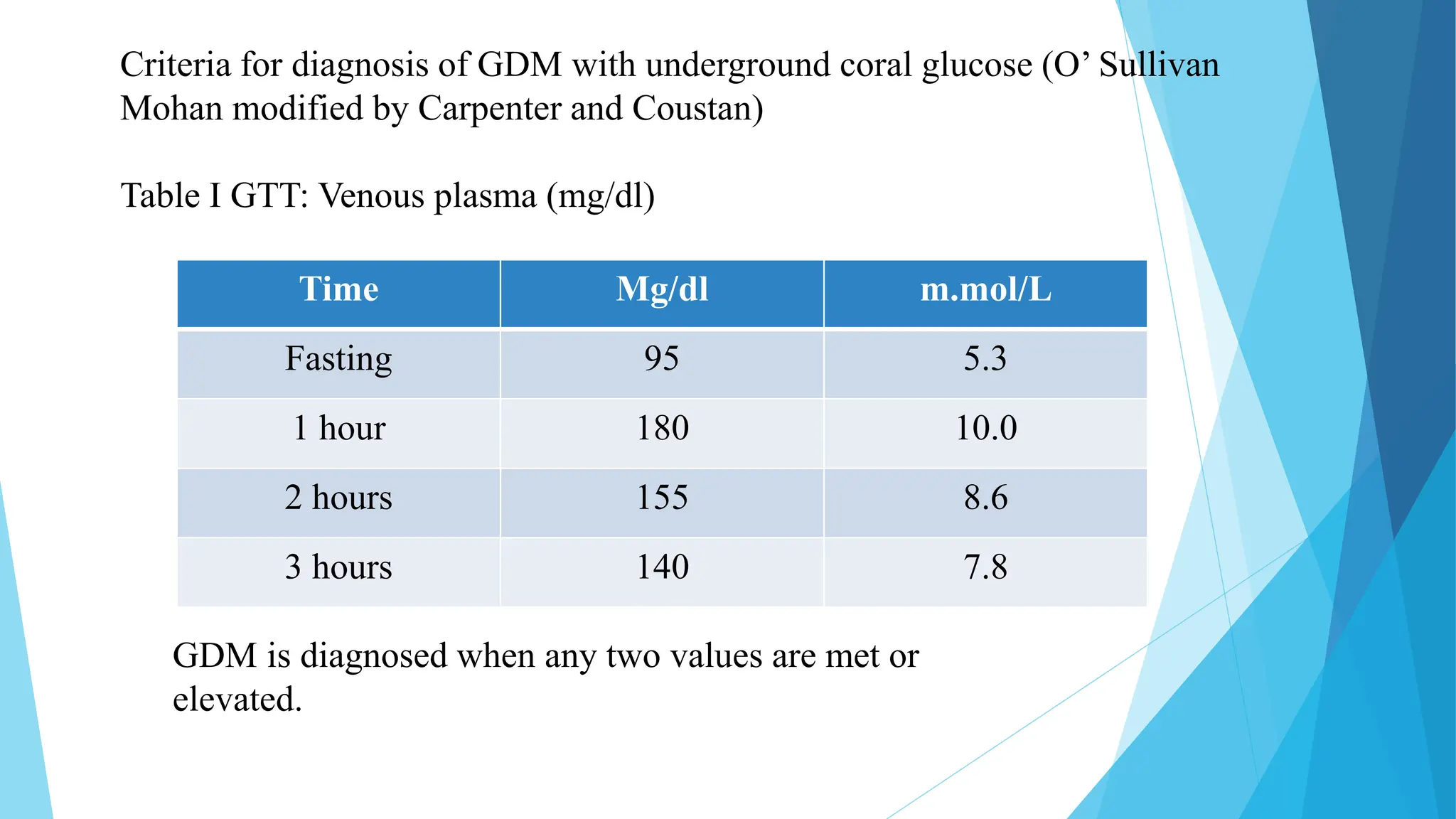 Criteria for diagnosis of GDM with underground coral glucose (O’ Sullivan Mohan modified by Carpenter and Coustan)

Table I GTT: Venous plasma (mg/dl)

| Time | Mg/dl | m.mol/L |
|---|---|---|
| Fasting | 95 | 5.3 |
| 1 hour | 180 | 10.0 |
| 2 hours | 155 | 8.6 |
| 3 hours | 140 | 7.8 |

GDM is diagnosed when any two values are met or elevated.